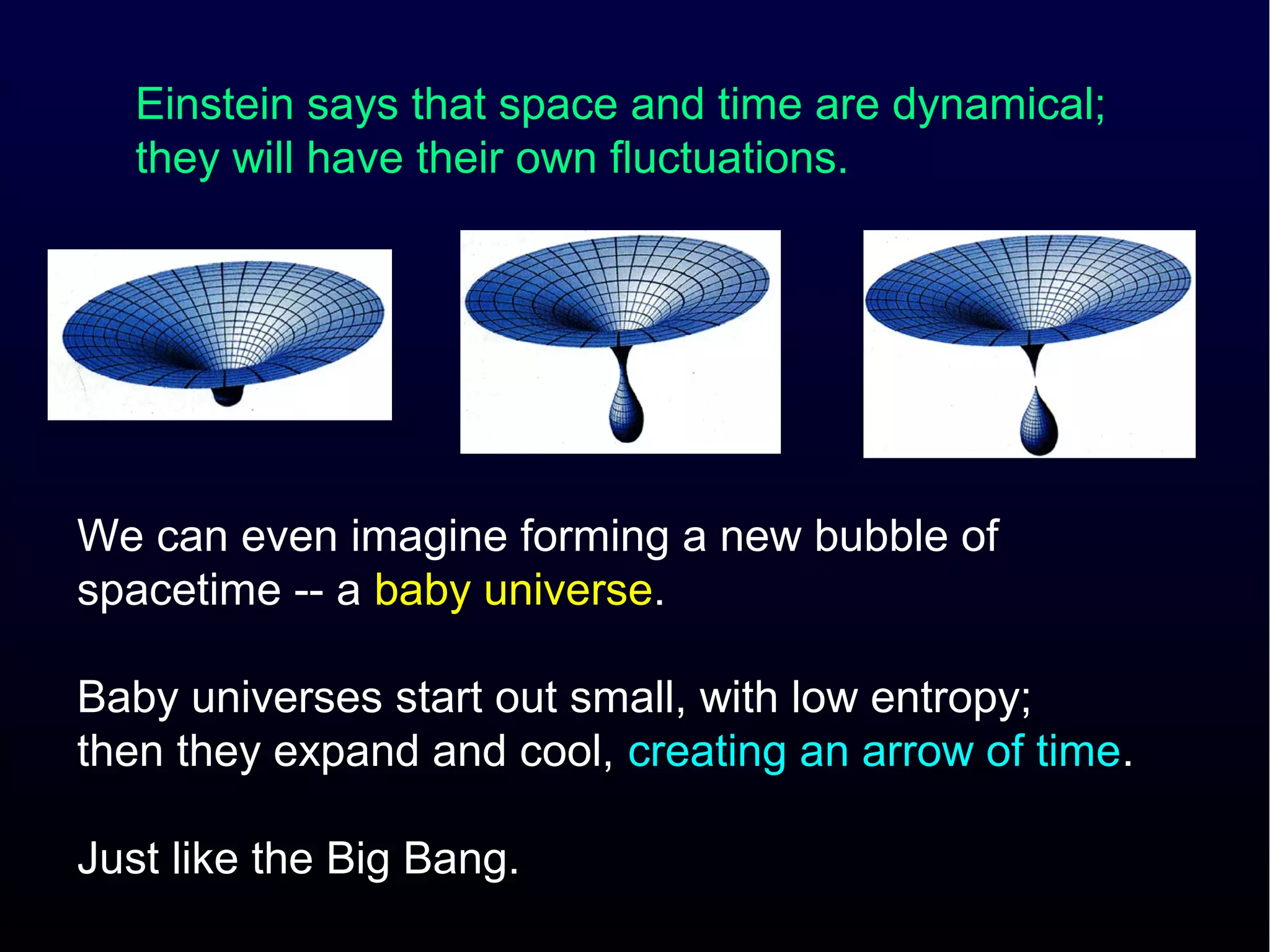 Einstein says that space and time are dynamical; they will have their own fluctuations.

We can even imagine forming a new bubble of spacetime -- a baby universe.

Baby universes start out small, with low entropy; then they expand and cool, creating an arrow of time.

Just like the Big Bang.